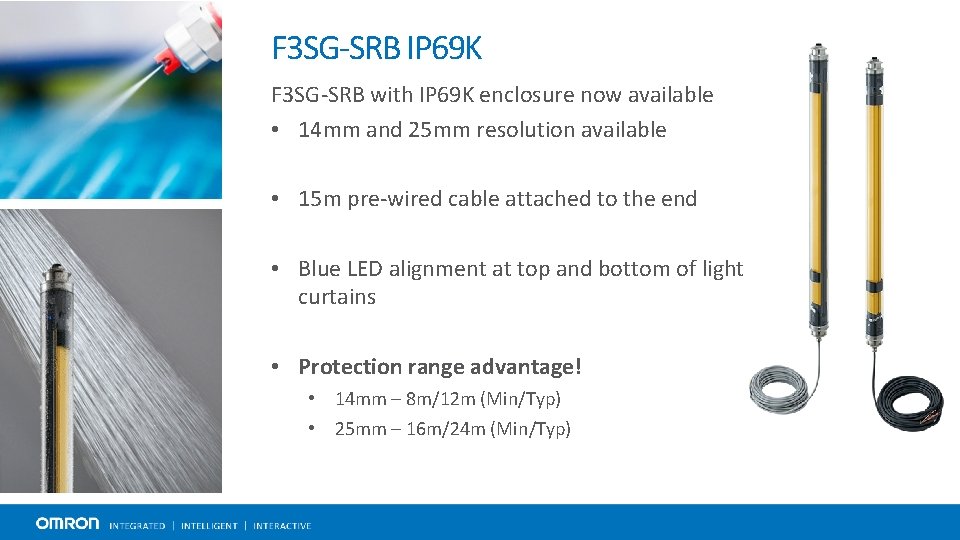 F3SG-SRB IP69K

F3SG-SRB with IP69K enclosure now available

• 14mm and 25mm resolution available

• 15m pre-wired cable attached to the end

• Blue LED alignment at top and bottom of light curtains

• Protection range advantage!

• 14mm – 8m/12m (Min/Typ)

• 25mm – 16m/24m (Min/Typ)

OMRON INTEGRATED | INTELLIGENT | INTERACTIVE